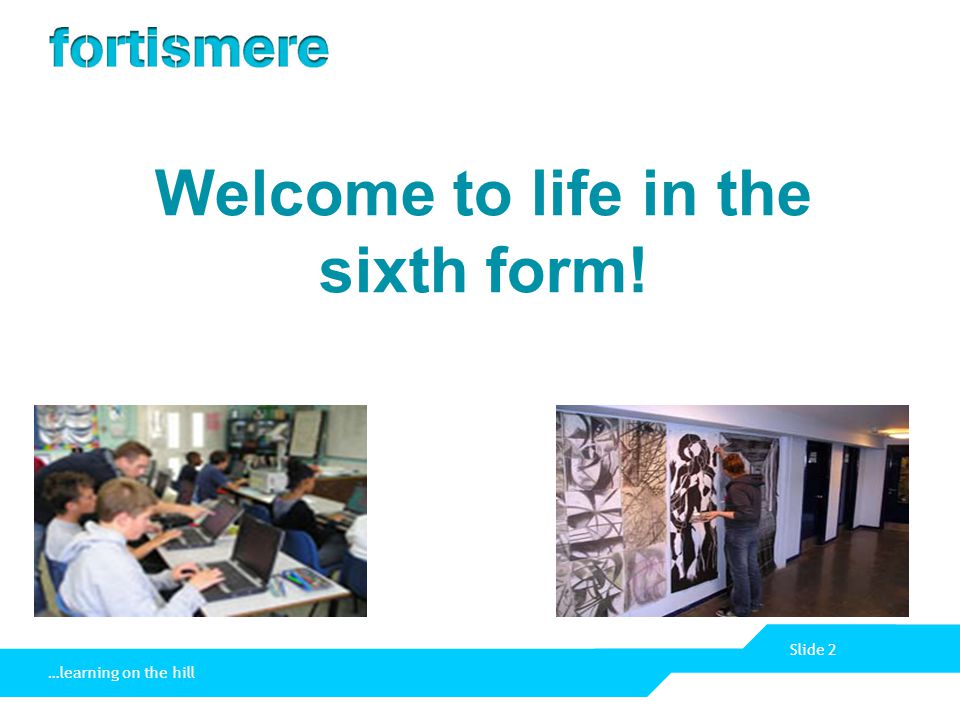 fortismere

Welcome to life in the sixth form!

Slide 2

…learning on the hill